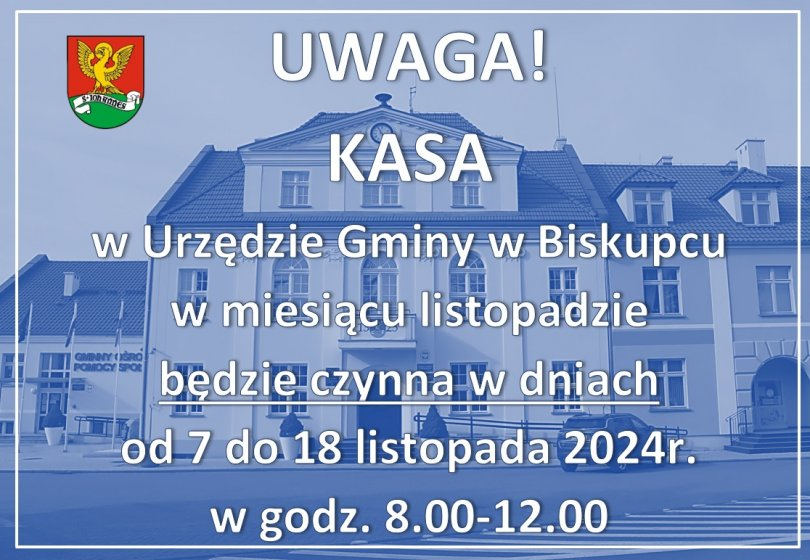 S·IOHANNES

UWAGA!

KASA

w Urzędzie Gminy w Biskupcu w miesiącu listopadzie będzie czynna w dniach od 7 do 18 listopada 2024r. w godz. 8.00-12.00

GMINNY OŚRO
POMOCY SPOŁ